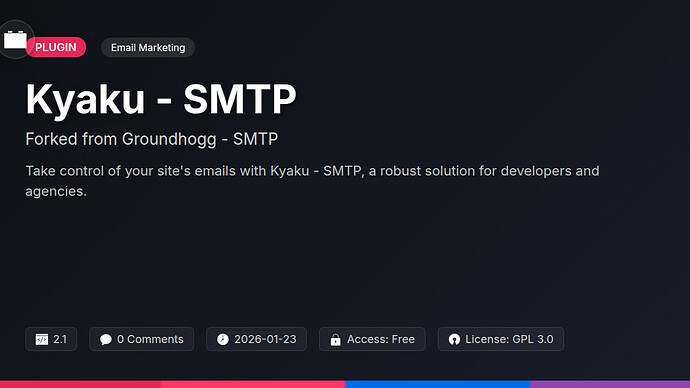 PLUGIN

Email Marketing

Kyaku - SMTP

Forked from Groundhogg - SMTP

Take control of your site's emails with Kyaku - SMTP, a robust solution for developers and agencies.

2.1

0 Comments

2026-01-23

Access: Free

License: GPL 3.0